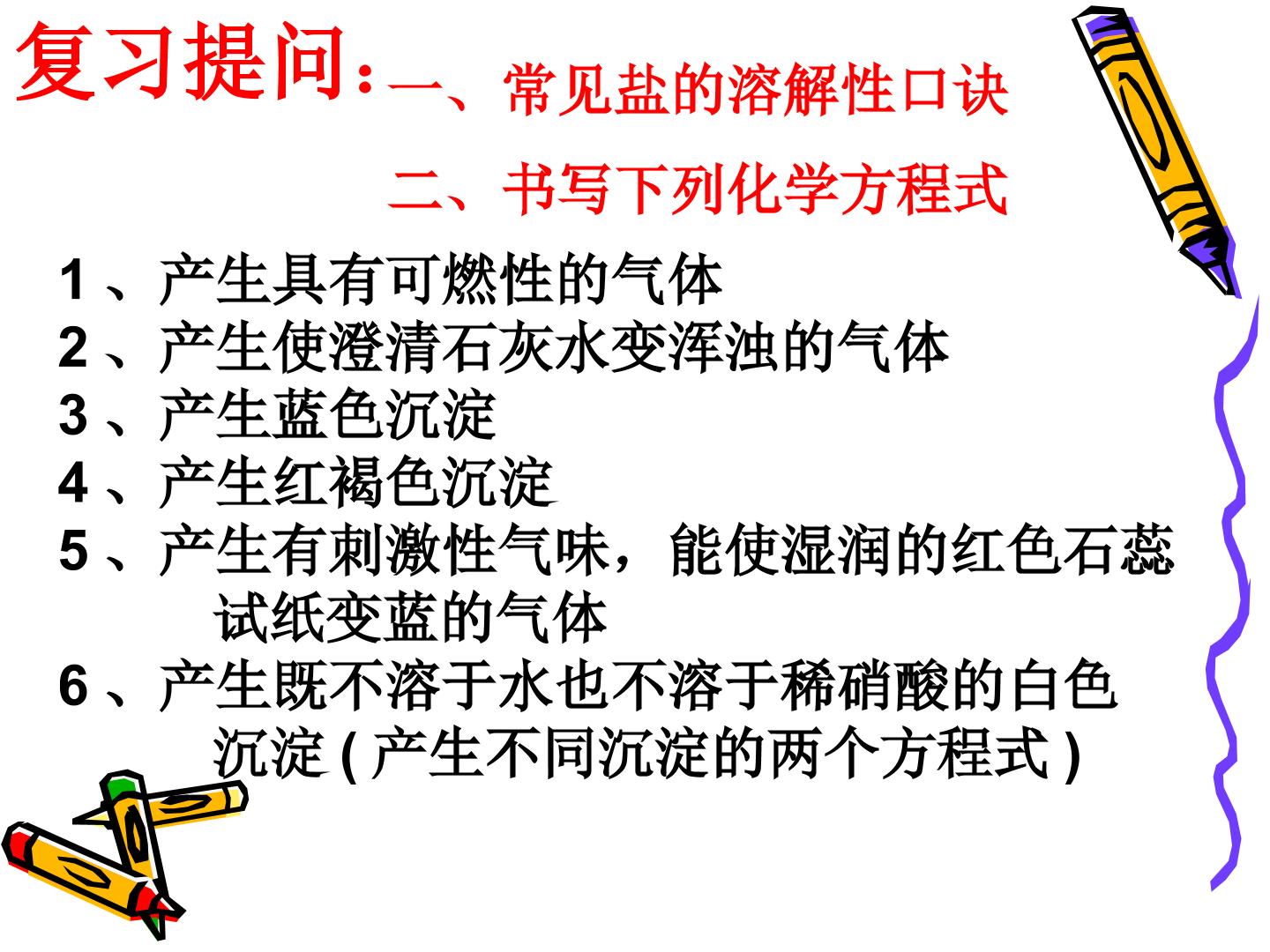 复习提问:一、常见盐的溶解性口诀

二、书写下列化学方程式

1、产生具有可燃性的气体
2、产生使澄清石灰水变浑浊的气体
3、产生蓝色沉淀
4、产生红褐色沉淀
5、产生有刺激性气味，能使湿润的红色石蕊试纸变蓝的气体
6、产生既不溶于水也不溶于稀硝酸的白色沉淀(产生不同沉淀的两个方程式)